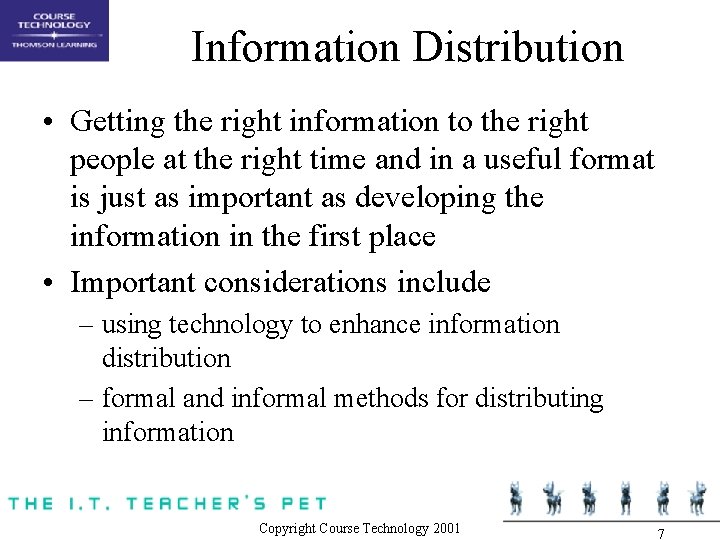 COURSE TECHNOLOGY
THOMSON LEARNING

Information Distribution

• Getting the right information to the right people at the right time and in a useful format is just as important as developing the information in the first place

• Important considerations include
– using technology to enhance information distribution
– formal and informal methods for distributing information

THE I.T. TEACHER'S PET

Copyright Course Technology 2001

7